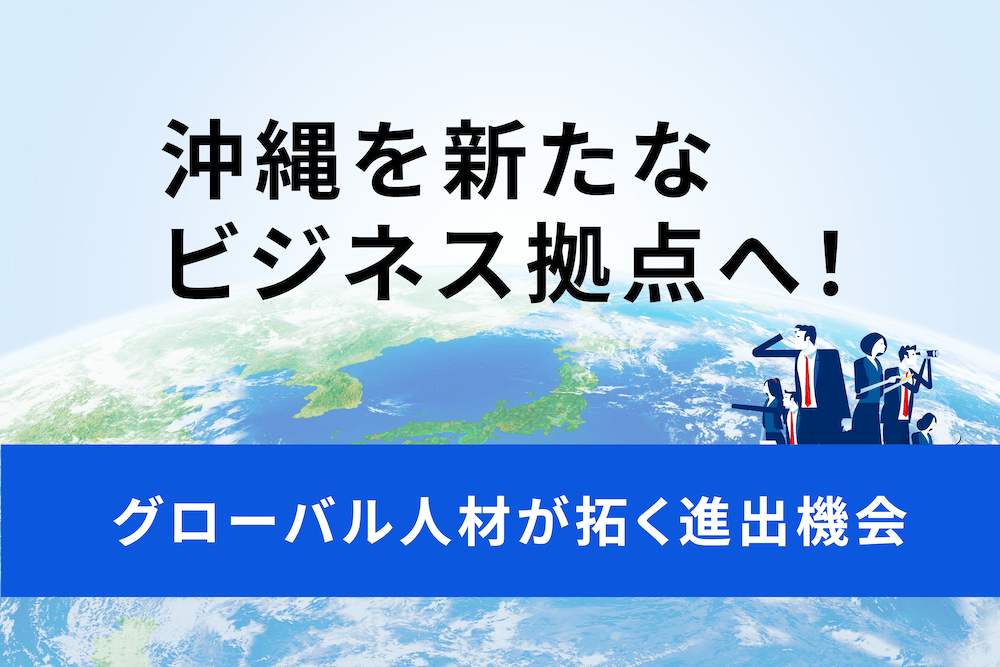 沖縄を新たな
ビジネス拠点へ！

グローバル人材が拓く進出機会